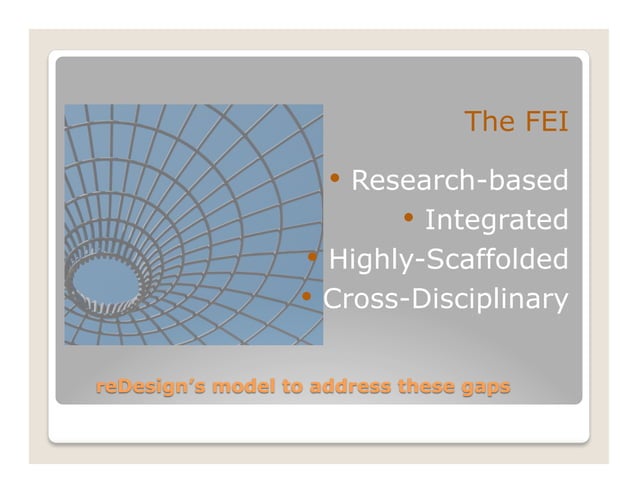 The FEI

• Research-based
• Integrated
• Highly-Scaffolded
• Cross-Disciplinary

reDesign's model to address these gaps